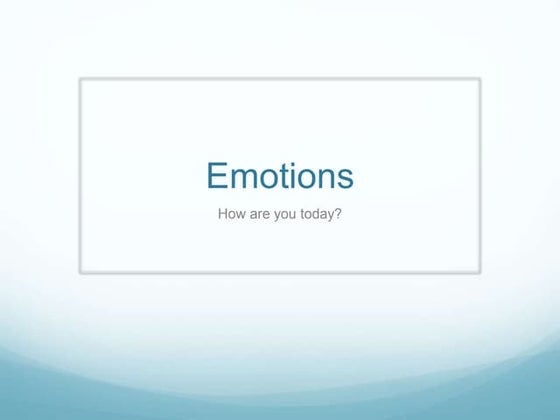 Emotions

How are you today?